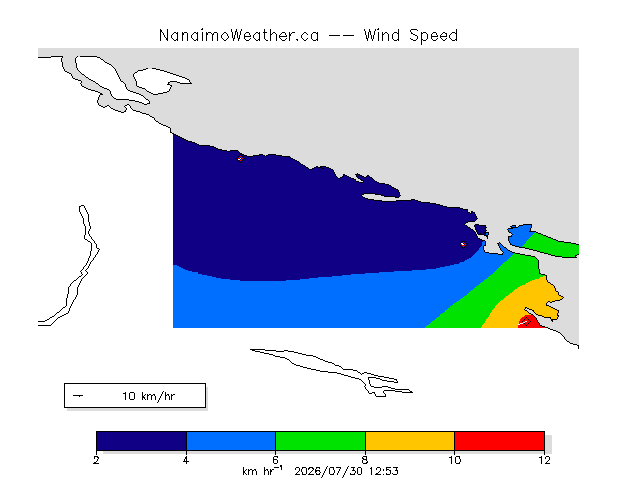 NanaimoWeather.ca -- Wind Speed

10 km/hr

2 4 6 8 10 12

km hr$^{-1}$ 2026/07/30 12:53